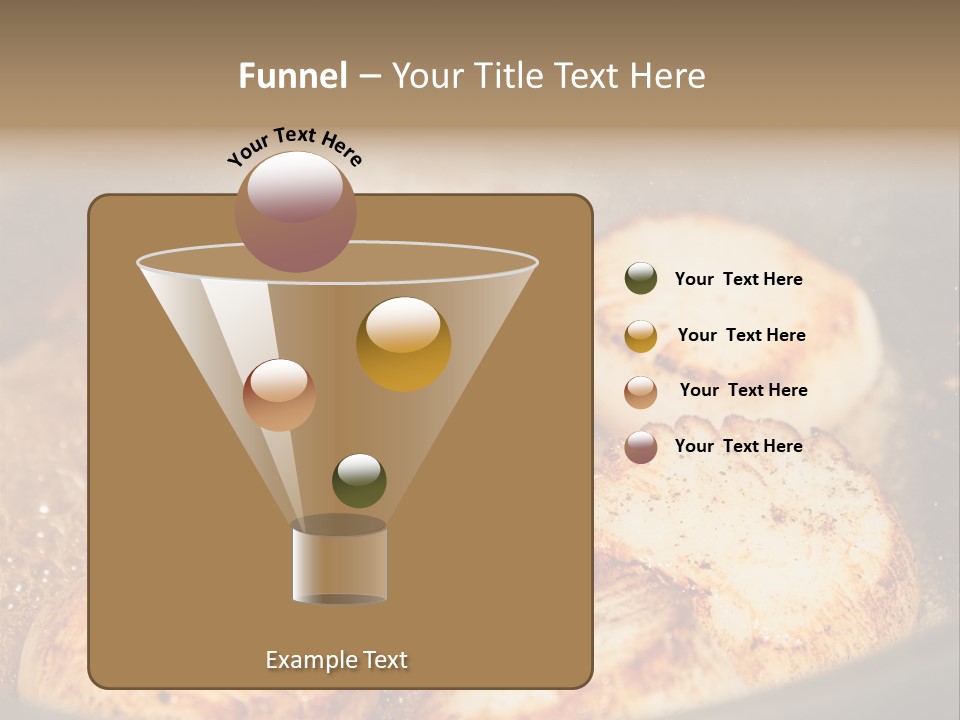 Funnel – Your Title Text Here

Your Text Here

Your Text Here

Your Text Here

Your Text Here

Your Text Here

Example Text